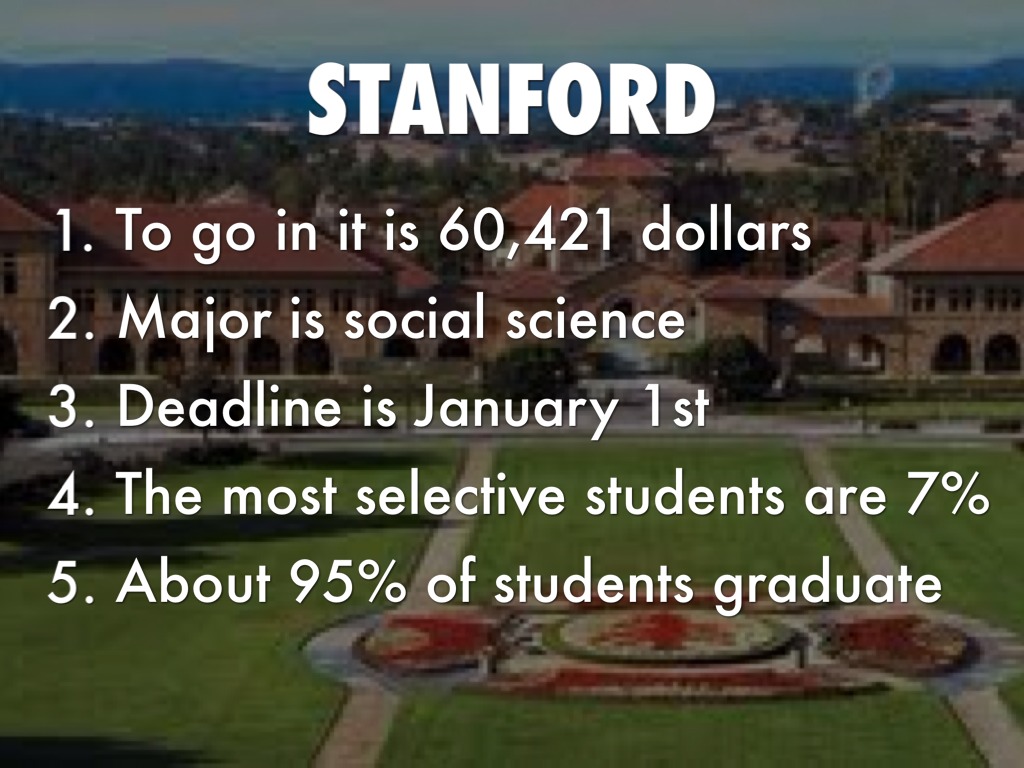 STANFORD

1. To go in it is 60,421 dollars
2. Major is social science
3. Deadline is January 1st
4. The most selective students are 7%
5. About 95% of students graduate